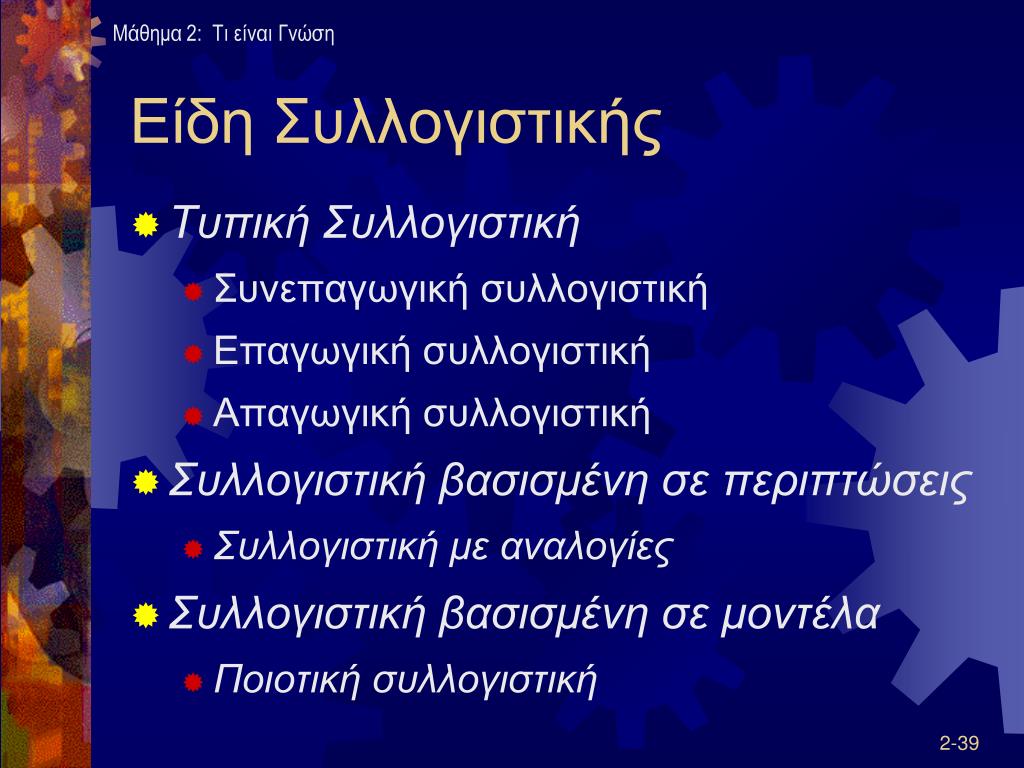 Μάθημα 2: Τι είναι Γνώση

Είδη Συλλογιστικής

Τυπική Συλλογιστική

Συνεπαγωγική συλλογιστική

Επαγωγική συλλογιστική

Απαγωγική συλλογιστική

Συλλογιστική βασισμένη σε περιπτώσεις

Συλλογιστική με αναλογίες

Συλλογιστική βασισμένη σε μοντέλα

Ποιοτική συλλογιστική

2-39